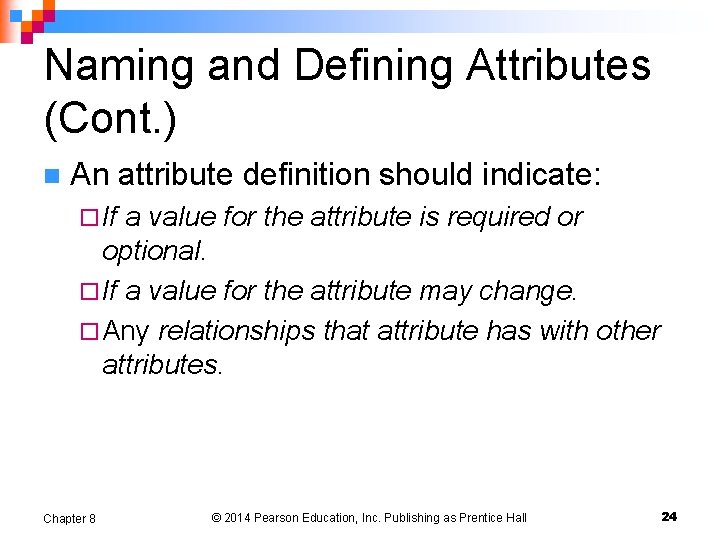 Naming and Defining Attributes (Cont.)

An attribute definition should indicate:

If a value for the attribute is required or optional.

If a value for the attribute may change.

Any relationships that attribute has with other attributes.

Chapter 8

© 2014 Pearson Education, Inc. Publishing as Prentice Hall

24